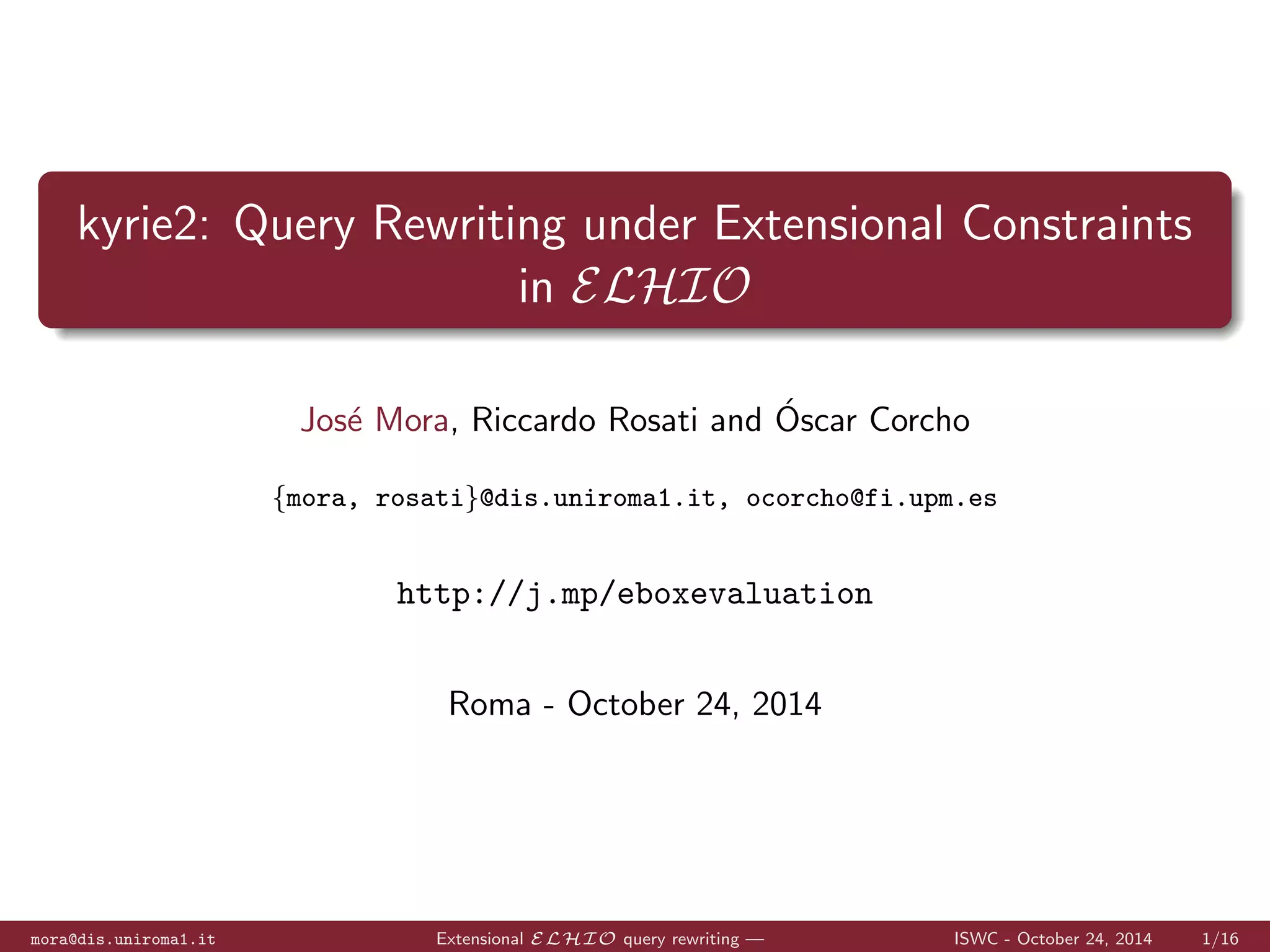 kyrie2: Query Rewriting under Extensional Constraints in $\mathcal{ELHIO}$

José Mora, Riccardo Rosati and Óscar Corcho

{mora, rosati}@dis.uniroma1.it, ocorcho@fi.upm.es

http://j.mp/eboxevaluation

Roma - October 24, 2014

mora@dis.uniroma1.it Extensional $\mathcal{ELHIO}$ query rewriting — ISWC - October 24, 2014 1/16